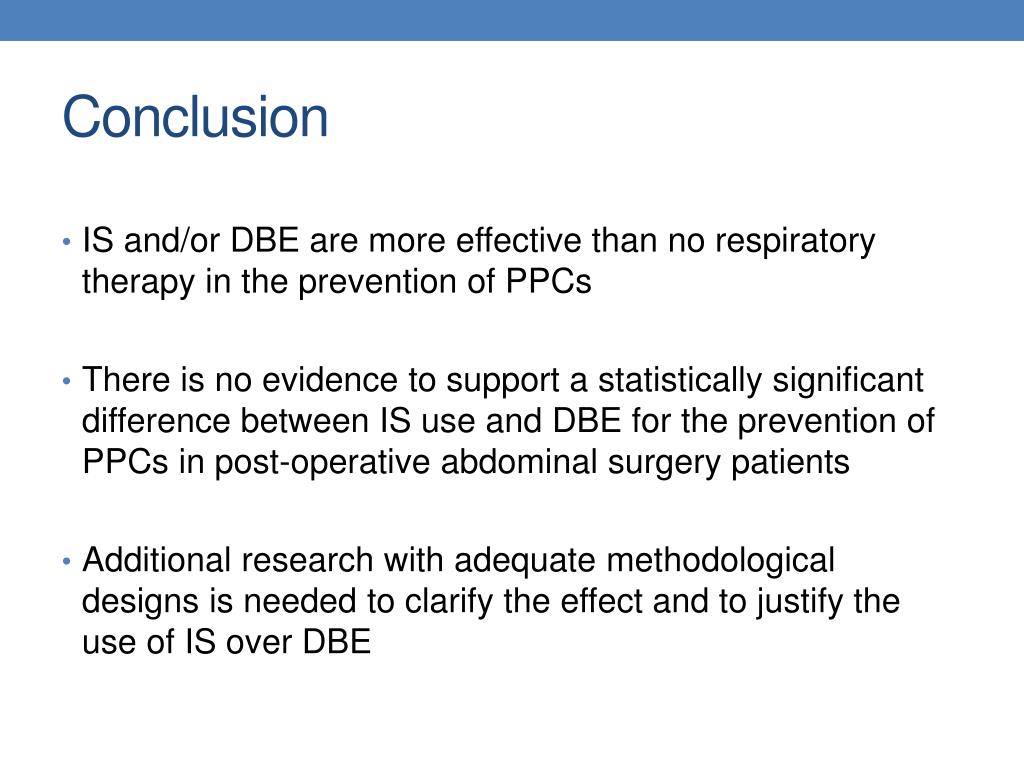 Conclusion

• IS and/or DBE are more effective than no respiratory therapy in the prevention of PPCs

• There is no evidence to support a statistically significant difference between IS use and DBE for the prevention of PPCs in post-operative abdominal surgery patients

• Additional research with adequate methodological designs is needed to clarify the effect and to justify the use of IS over DBE